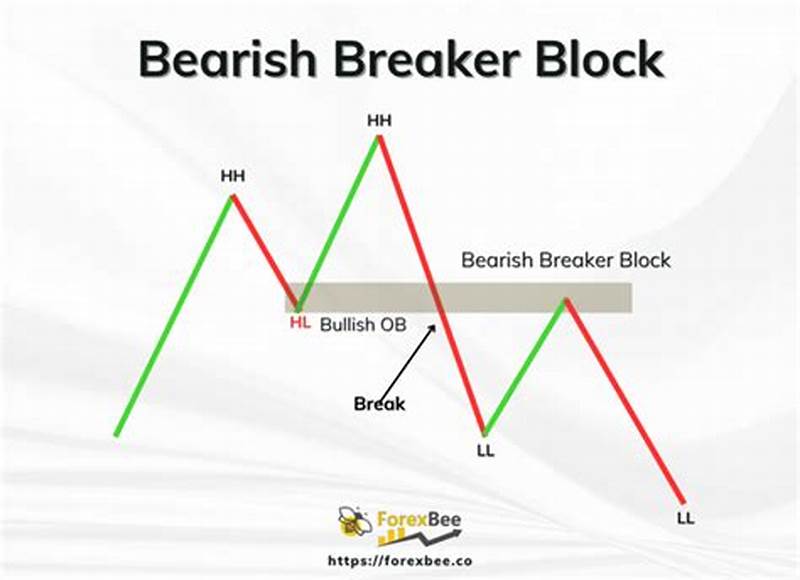 Bearish Breaker Block

HH

HH

Bearish Breaker Block

HL Bullish OB

Break

LL

LL

ForexBee

https://forexbee.co